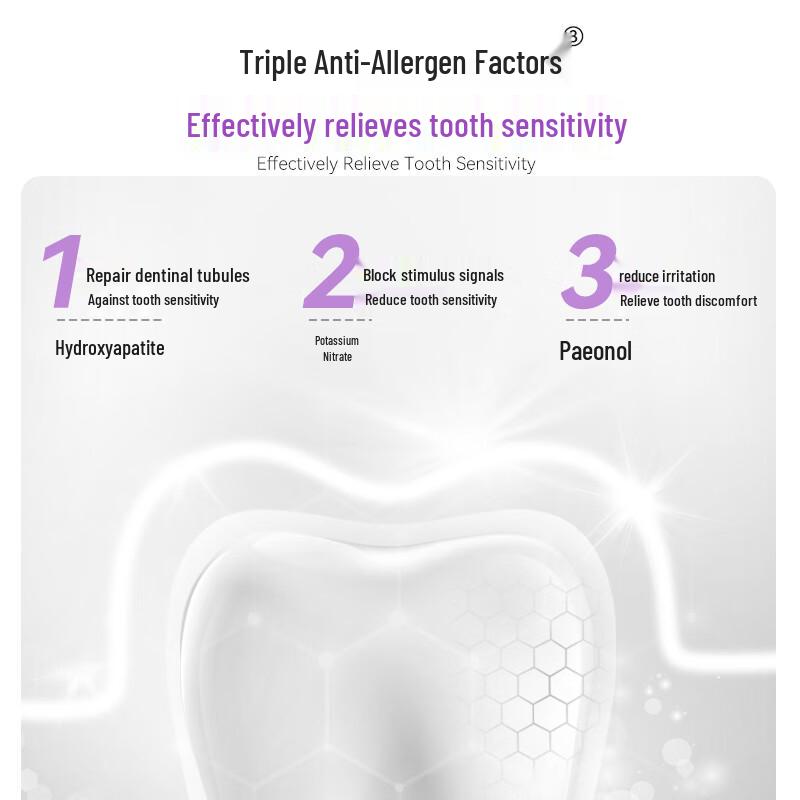 Triple Anti-Allergen Factors ③

Effectively relieves tooth sensitivity

Effectively Relieve Tooth Sensitivity

1 Repair dentinal tubules
Against tooth sensitivity

Hydroxyapatite

2 Block stimulus signals
Reduce tooth sensitivity

Potassium Nitrate

3 reduce irritation
Relieve tooth discomfort

Paeonol